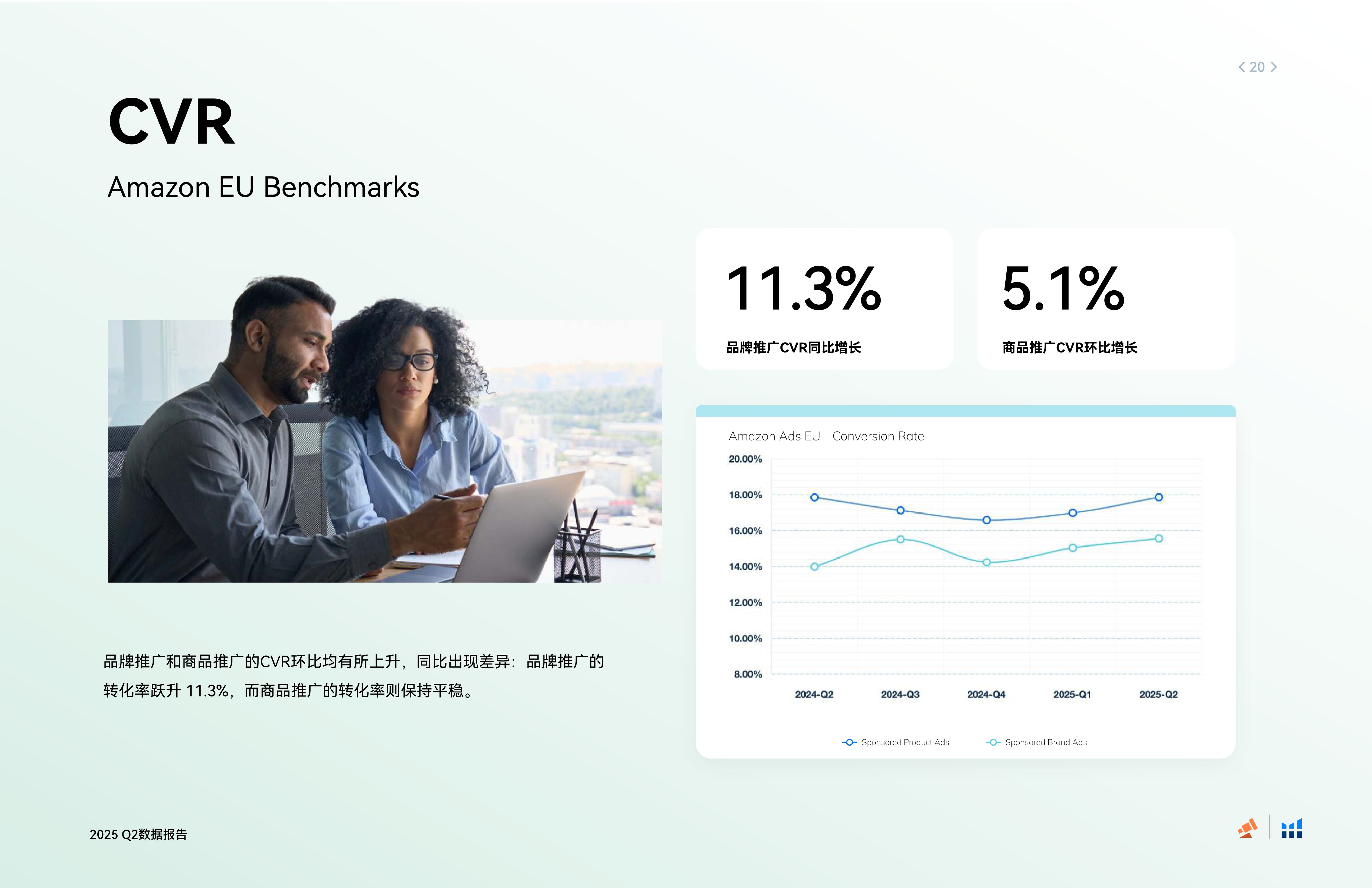 < 20 >

CVR

Amazon EU Benchmarks

11.3%

品牌推广CVR同比增长

5.1%

商品推广CVR环比增长

Amazon Ads EU | Conversion Rate

20.00%
18.00%
16.00%
14.00%
12.00%
10.00%
8.00%

2024-Q2 2024-Q3 2024-Q4 2025-Q1 2025-Q2

Sponsored Product Ads Sponsored Brand Ads

品牌推广和商品推广的CVR环比均有所上升，同比出现差异：品牌推广的转化率跃升 11.3%，而商品推广的转化率则保持平稳。

2025 Q2数据报告